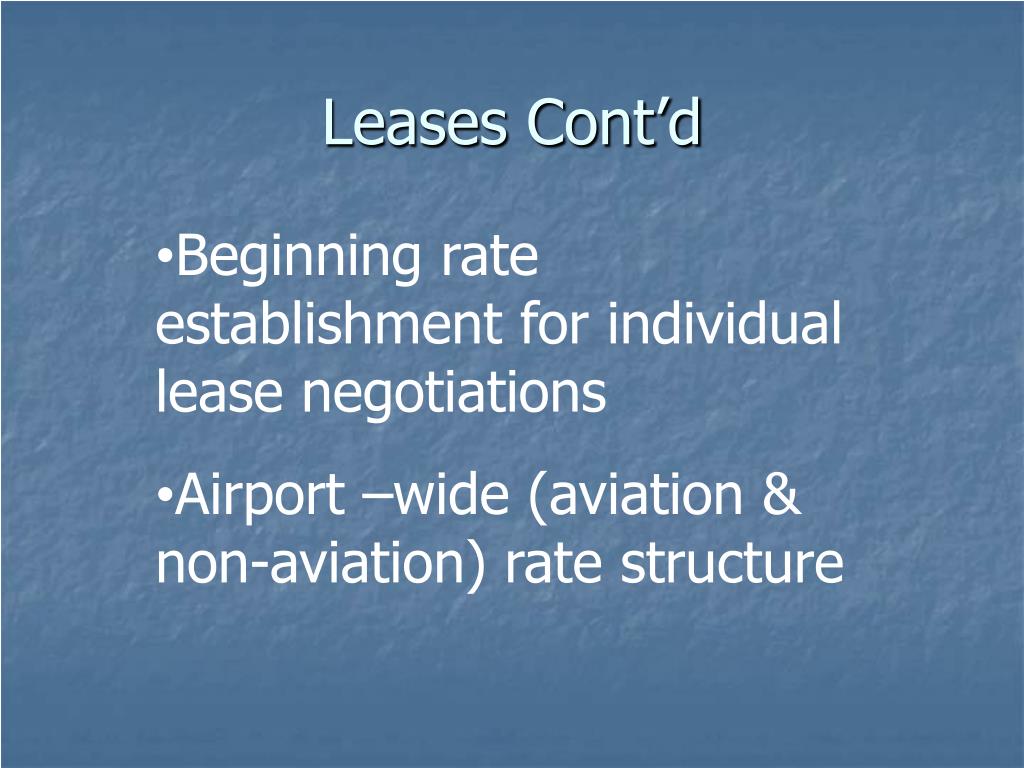 Leases Cont’d

•Beginning rate establishment for individual lease negotiations

•Airport –wide (aviation & non-aviation) rate structure